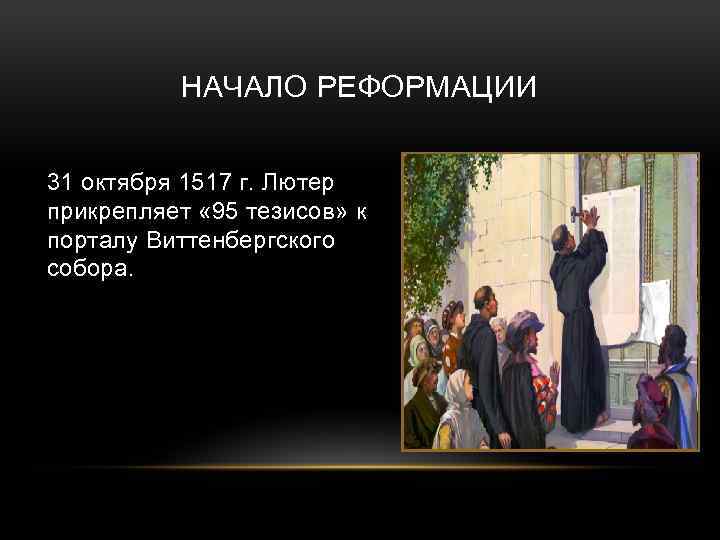 НАЧАЛО РЕФОРМАЦИИ

31 октября 1517 г. Лютер прикрепляет «95 тезисов» к порталу Виттенбергского собора.